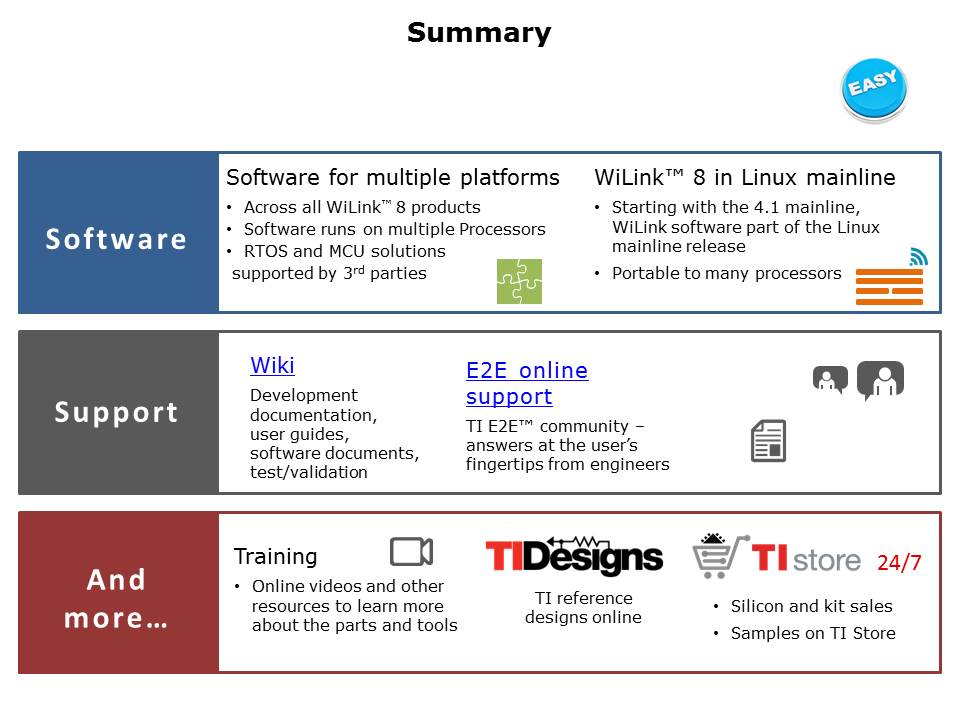 Summary

EASY

Software

Software for multiple platforms
• Across all WiLink™ 8 products
• Software runs on multiple Processors
• RTOS and MCU solutions supported by 3rd parties

WiLink™ 8 in Linux mainline
• Starting with the 4.1 mainline, WiLink software part of the Linux mainline release
• Portable to many processors

Support

Wiki
Development documentation, user guides, software documents, test/validation

E2E online support
TI E2E™ community – answers at the user's fingertips from engineers

And more…

Training
• Online videos and other resources to learn more about the parts and tools

TIDesigns
TI reference designs online

TI store 24/7
• Silicon and kit sales
• Samples on TI Store